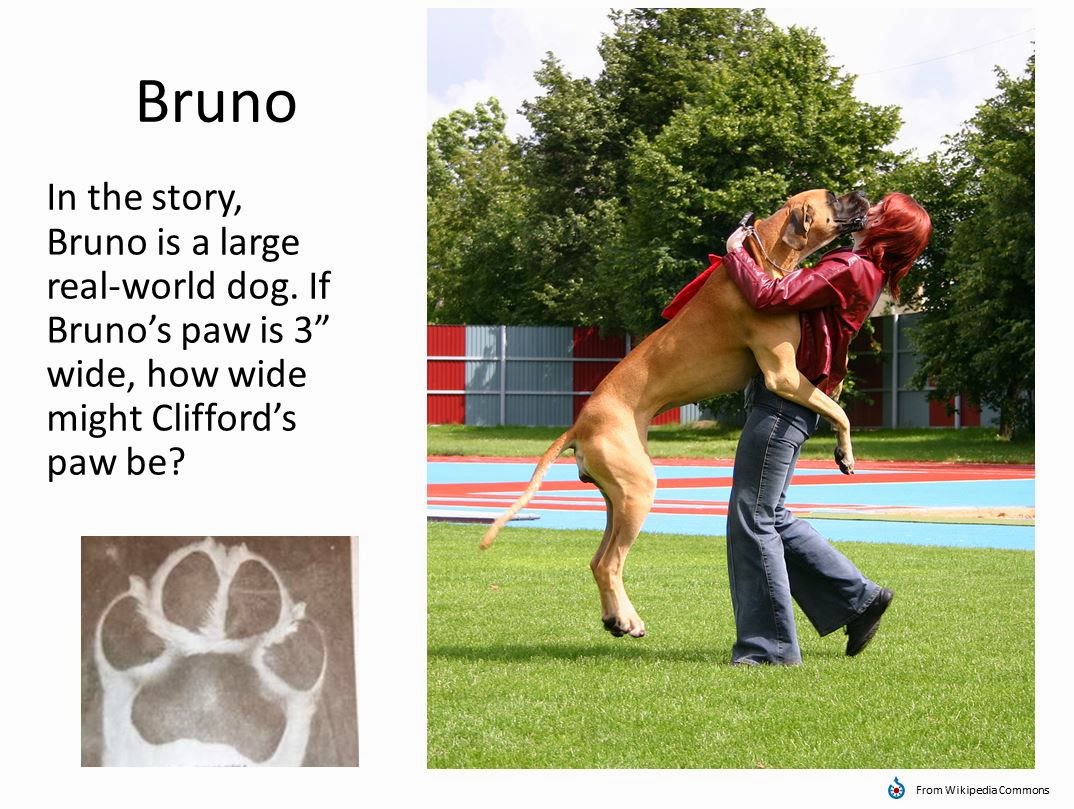 Bruno

In the story, Bruno is a large real-world dog. If Bruno's paw is 3" wide, how wide might Clifford's paw be?

From Wikipedia Commons